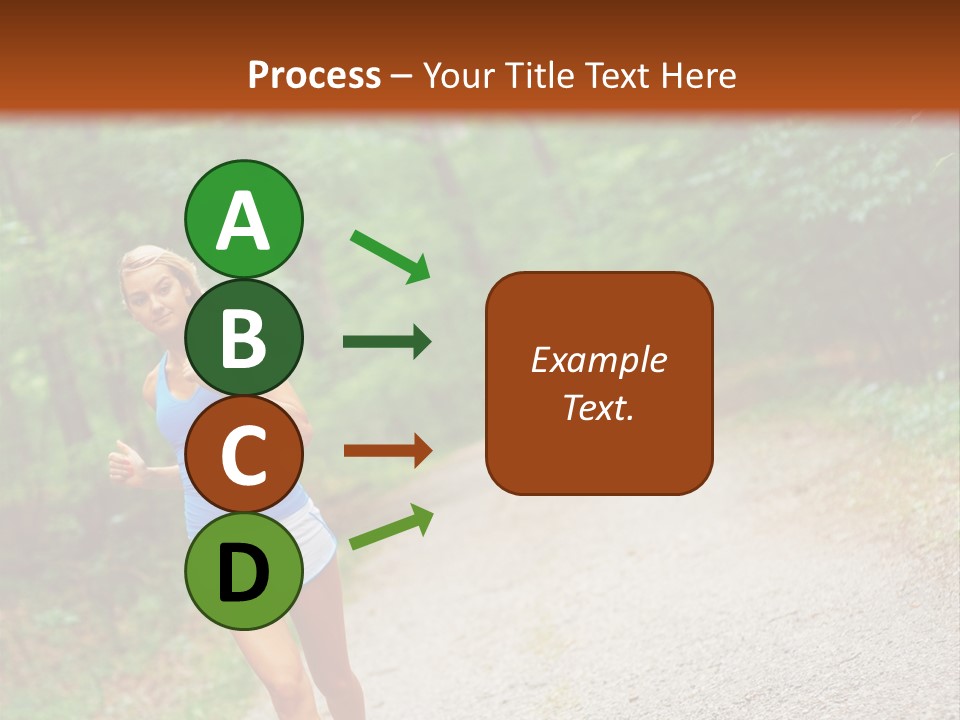 Process – Your Title Text Here

A

B

C

D

Example Text.